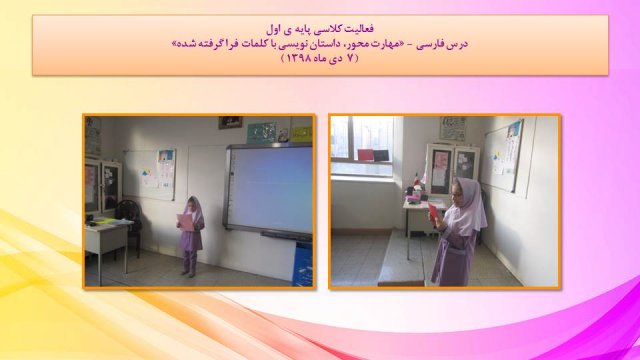 فعالیت کلاسی پایه ی اول
درس فارسی - «مهارت محور، داستان نویسی با کلمات فرا گرفته شده»
( ۷ دی ماه ۱۳۹۸ )